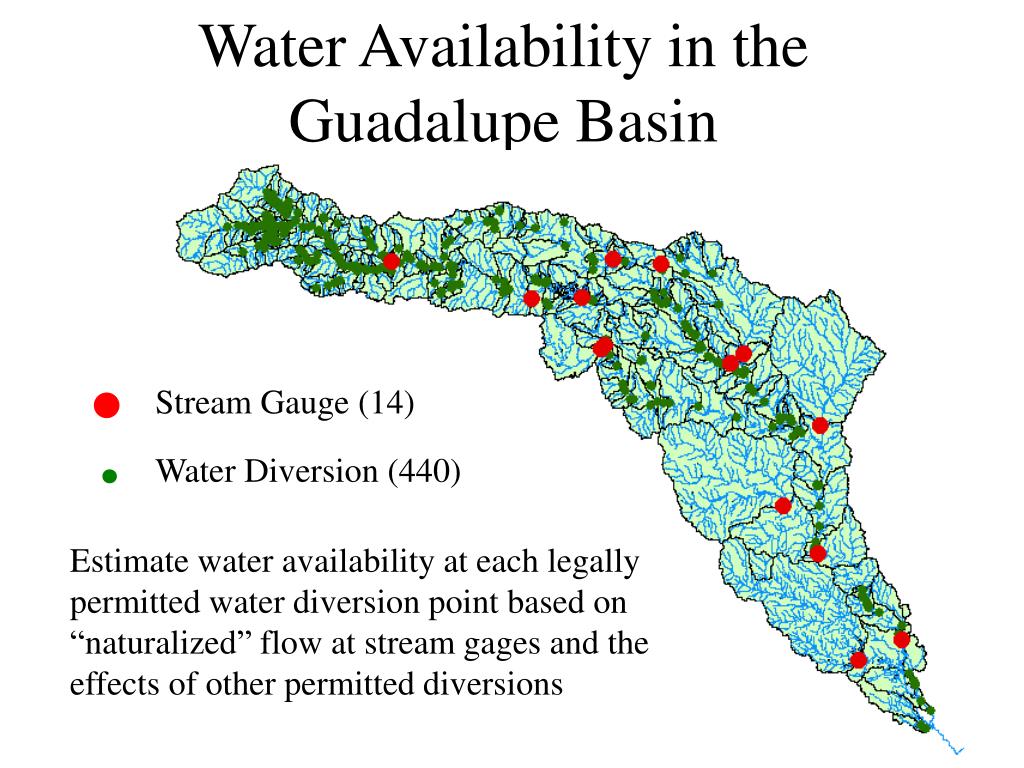 Water Availability in the Guadalupe Basin

Stream Gauge (14)

Water Diversion (440)

Estimate water availability at each legally permitted water diversion point based on “naturalized” flow at stream gages and the effects of other permitted diversions